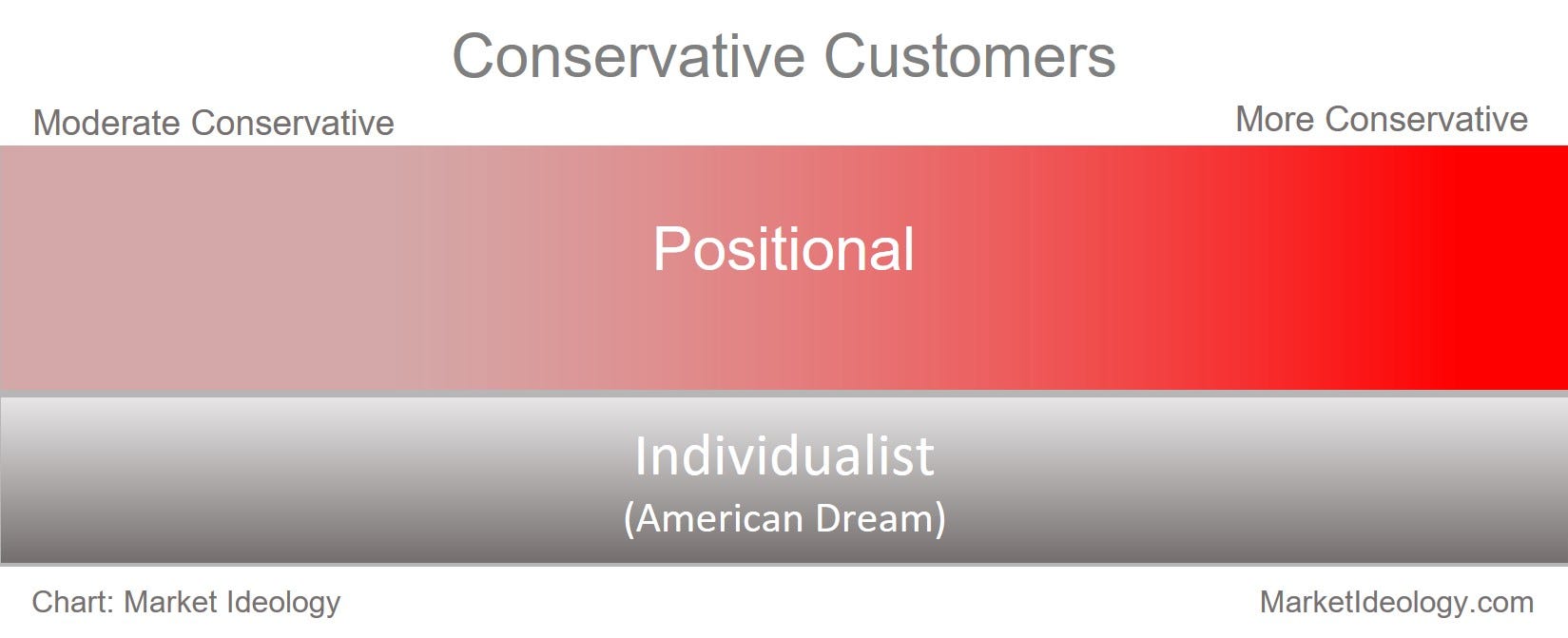 Conservative Customers

Moderate Conservative

More Conservative

Positional

Individualist
(American Dream)

Chart: Market Ideology

MarketIdeology.com